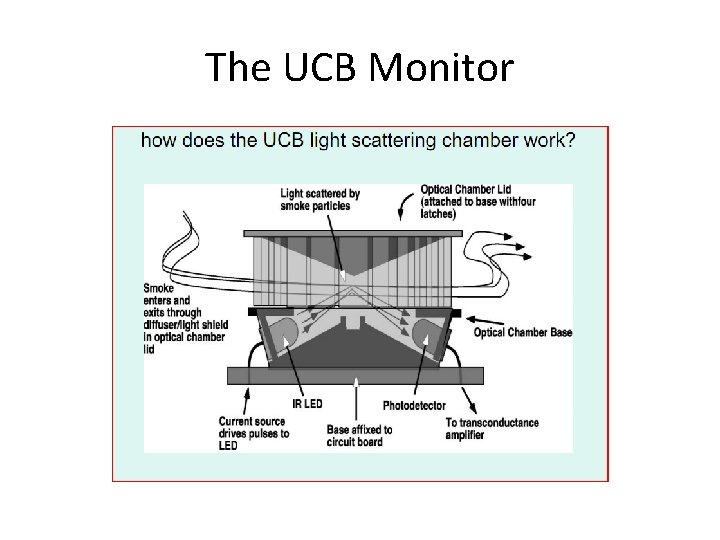 The UCB Monitor

how does the UCB light scattering chamber work?

Light scattered by smoke particles

Optical Chamber Lid (attached to base withfour latches)

Smoke enters and exits through diffuser/light shield in optical chamber lid

Optical Chamber Base

IR LED

Photodetector

Current source drives pulses to LED

Base affixed to circuit board

To transconductance amplifier